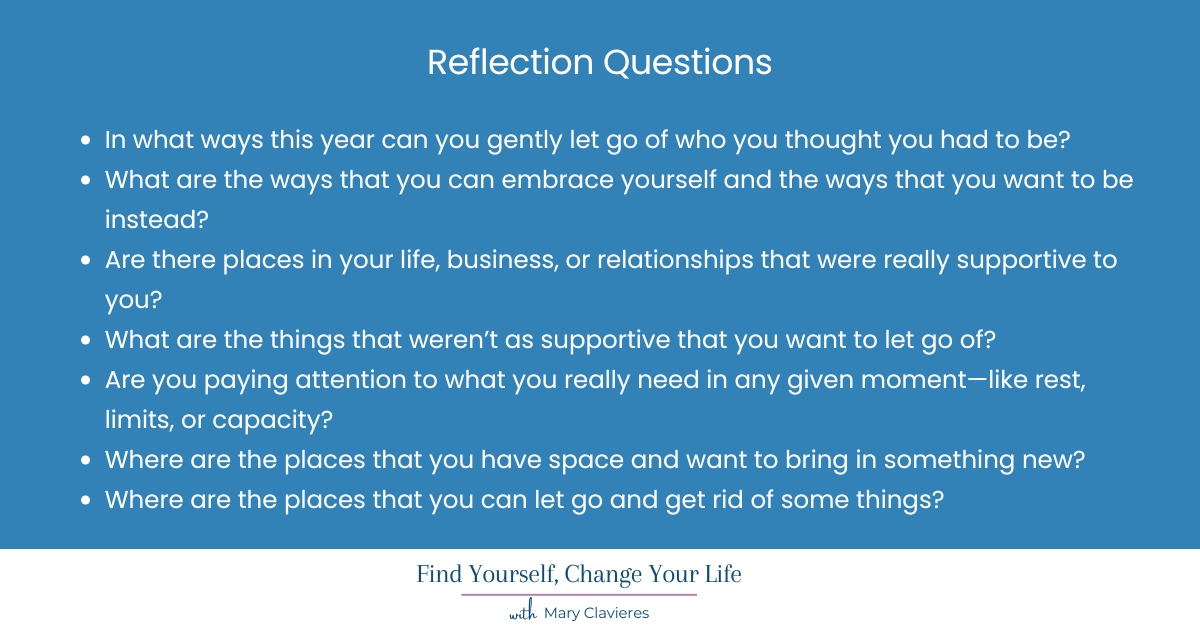 Reflection Questions

- In what ways this year can you gently let go of who you thought you had to be?
- What are the ways that you can embrace yourself and the ways that you want to be instead?
- Are there places in your life, business, or relationships that were really supportive to you?
- What are the things that weren't as supportive that you want to let go of?
- Are you paying attention to what you really need in any given moment—like rest, limits, or capacity?
- Where are the places that you have space and want to bring in something new?
- Where are the places that you can let go and get rid of some things?

Find Yourself, Change Your Life

with Mary Clavieres